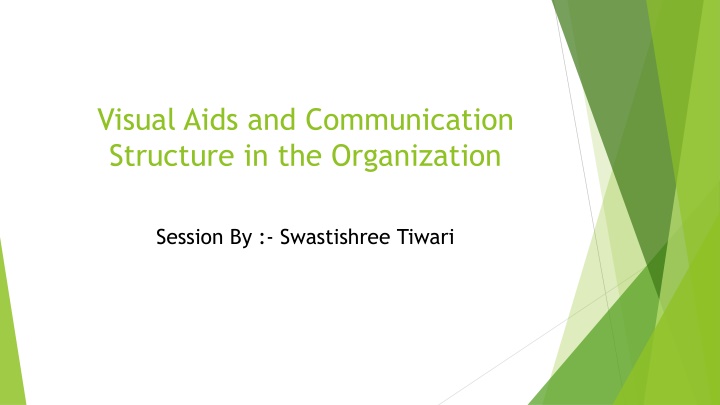 Visual Aids and Communication Structure in the Organization

Session By :- Swastishree Tiwari